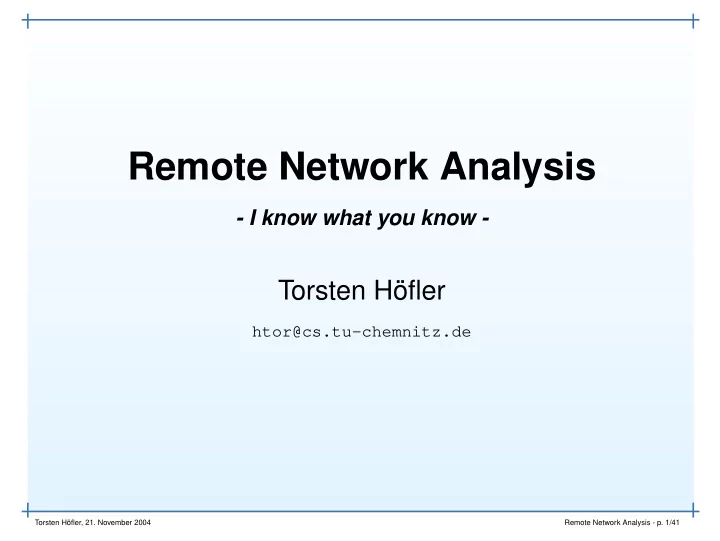 Remote Network Analysis

- I know what you know -

Torsten Höfler

htor@cs.tu-chemnitz.de

Torsten Höfler, 21. November 2004

Remote Network Analysis - p. 1/41